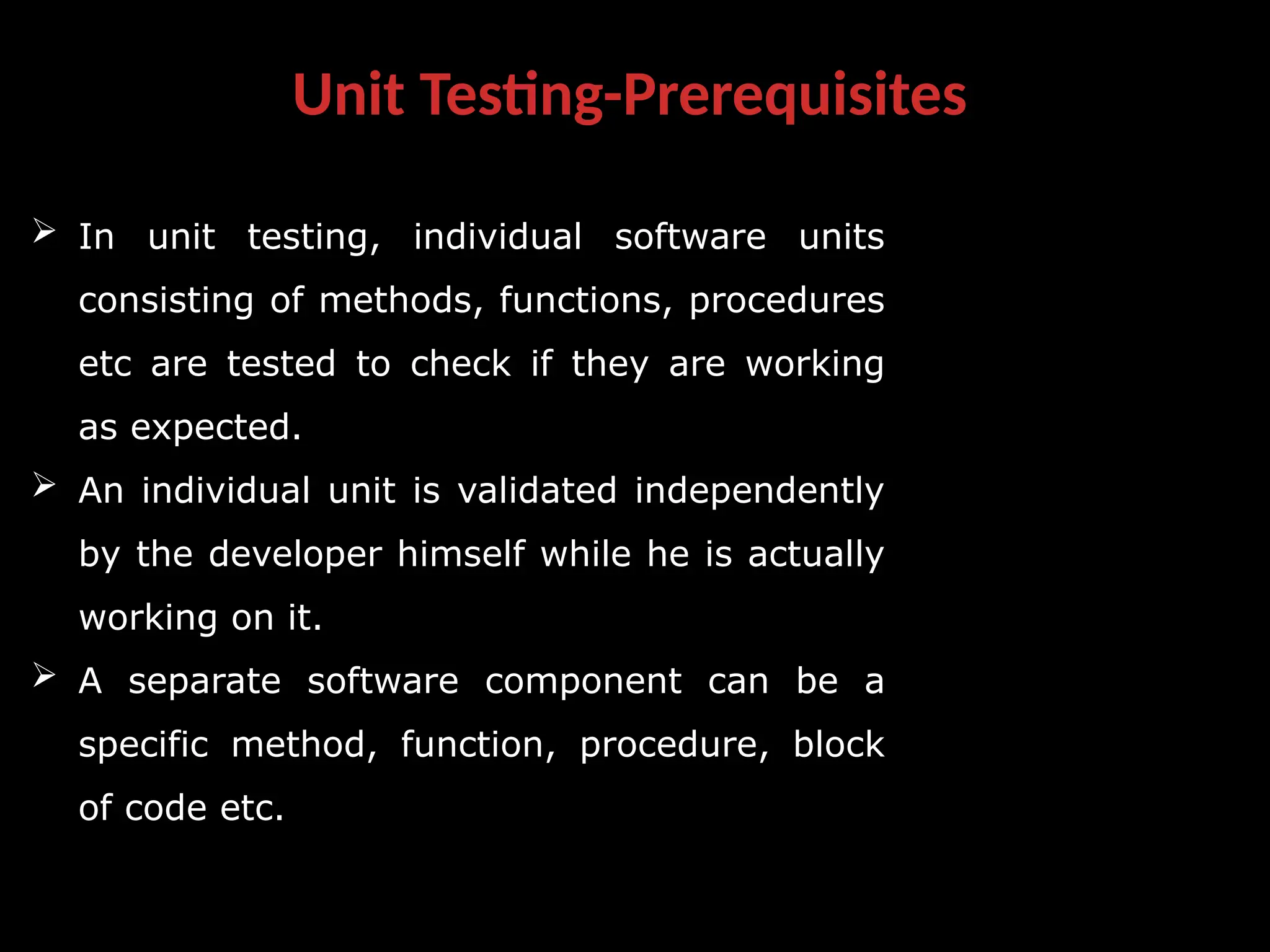 Unit Testing-Prerequisites

➢ In unit testing, individual software units consisting of methods, functions, procedures etc are tested to check if they are working as expected.

➢ An individual unit is validated independently by the developer himself while he is actually working on it.

➢ A separate software component can be a specific method, function, procedure, block of code etc.